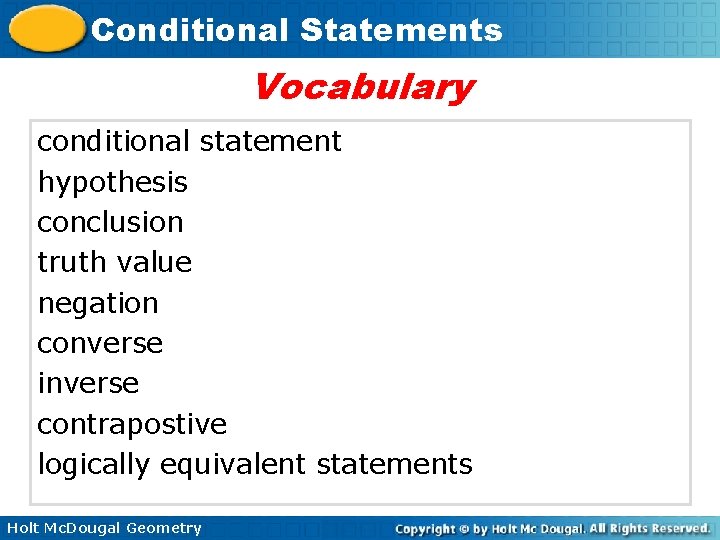 Conditional Statements

Vocabulary

conditional statement
hypothesis
conclusion
truth value
negation
converse
inverse
contrapostive
logically equivalent statements

Holt McDougal Geometry

Copyright © by Holt Mc Dougal. All Rights Reserved.